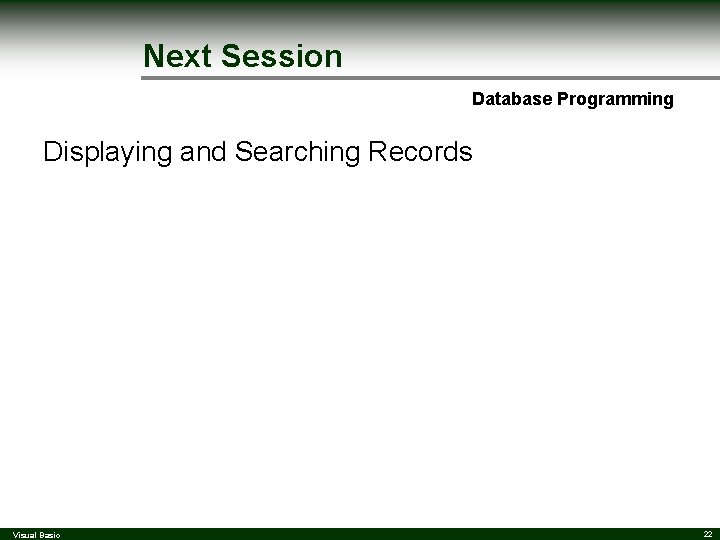 Next Session

Database Programming

Displaying and Searching Records

Visual Basic

22